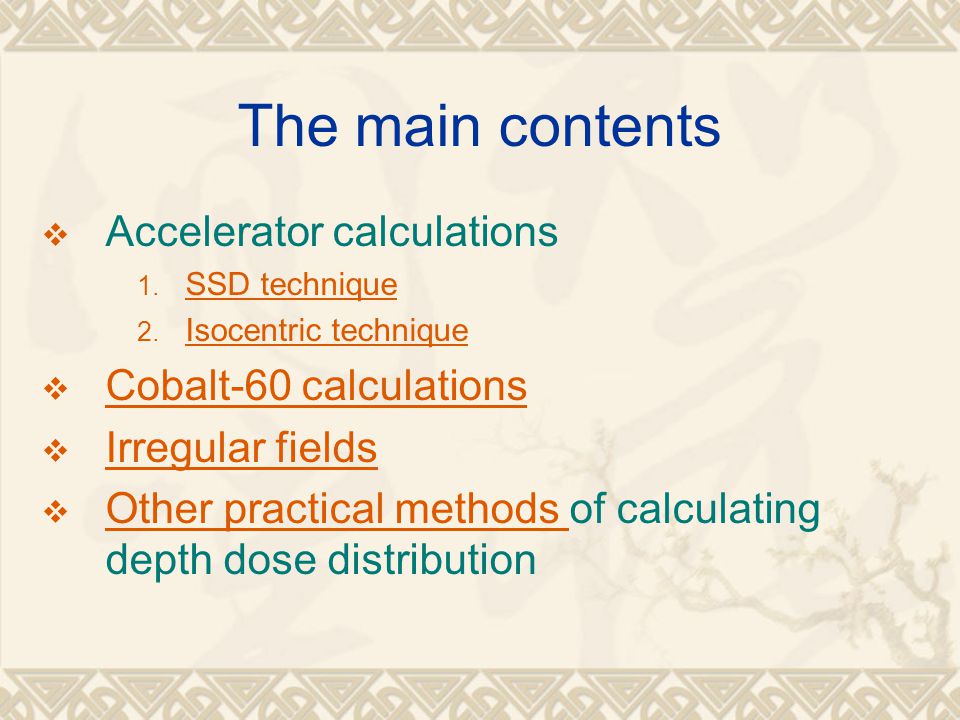 The main contents

❖ Accelerator calculations
1. SSD technique
2. Isocentric technique
❖ Cobalt-60 calculations
❖ Irregular fields
❖ Other practical methods of calculating depth dose distribution